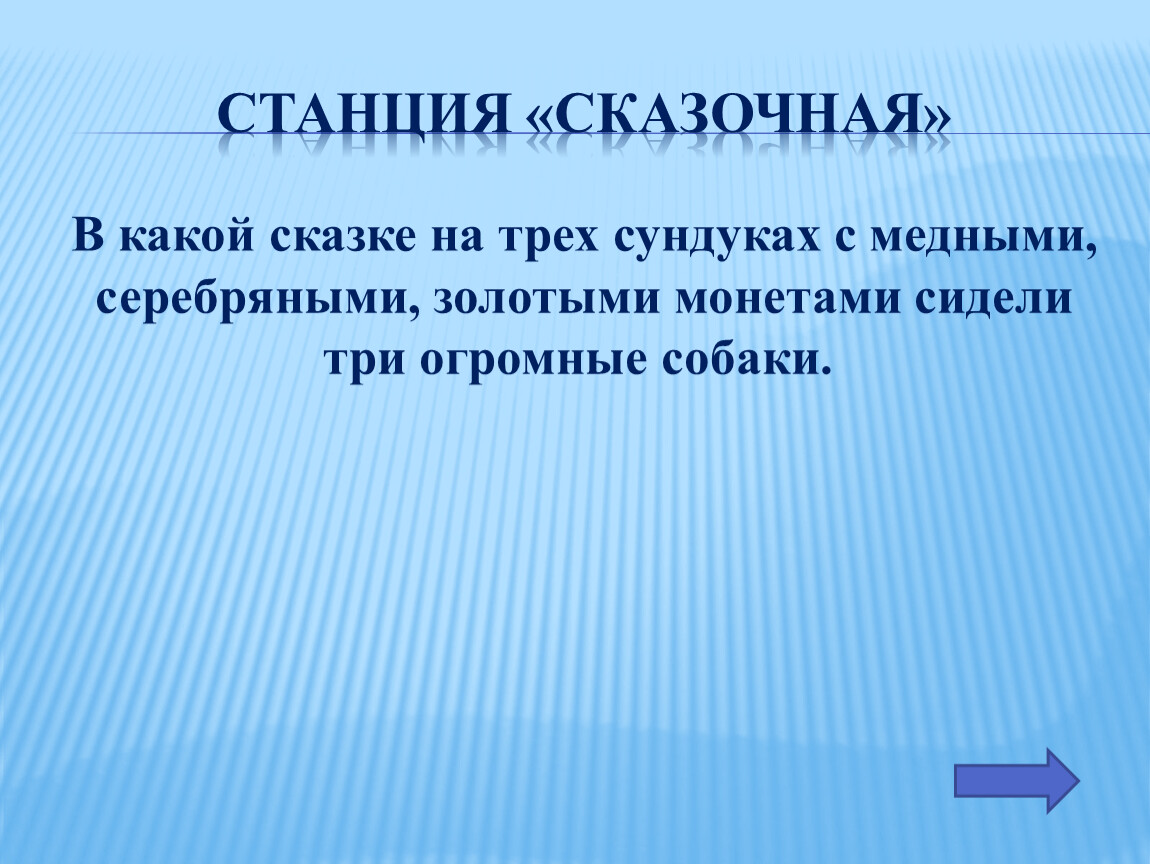 СТАНЦИЯ «СКАЗОЧНАЯ»

В какой сказке на трех сундуках с медными, серебряными, золотыми монетами сидели три огромные собаки.